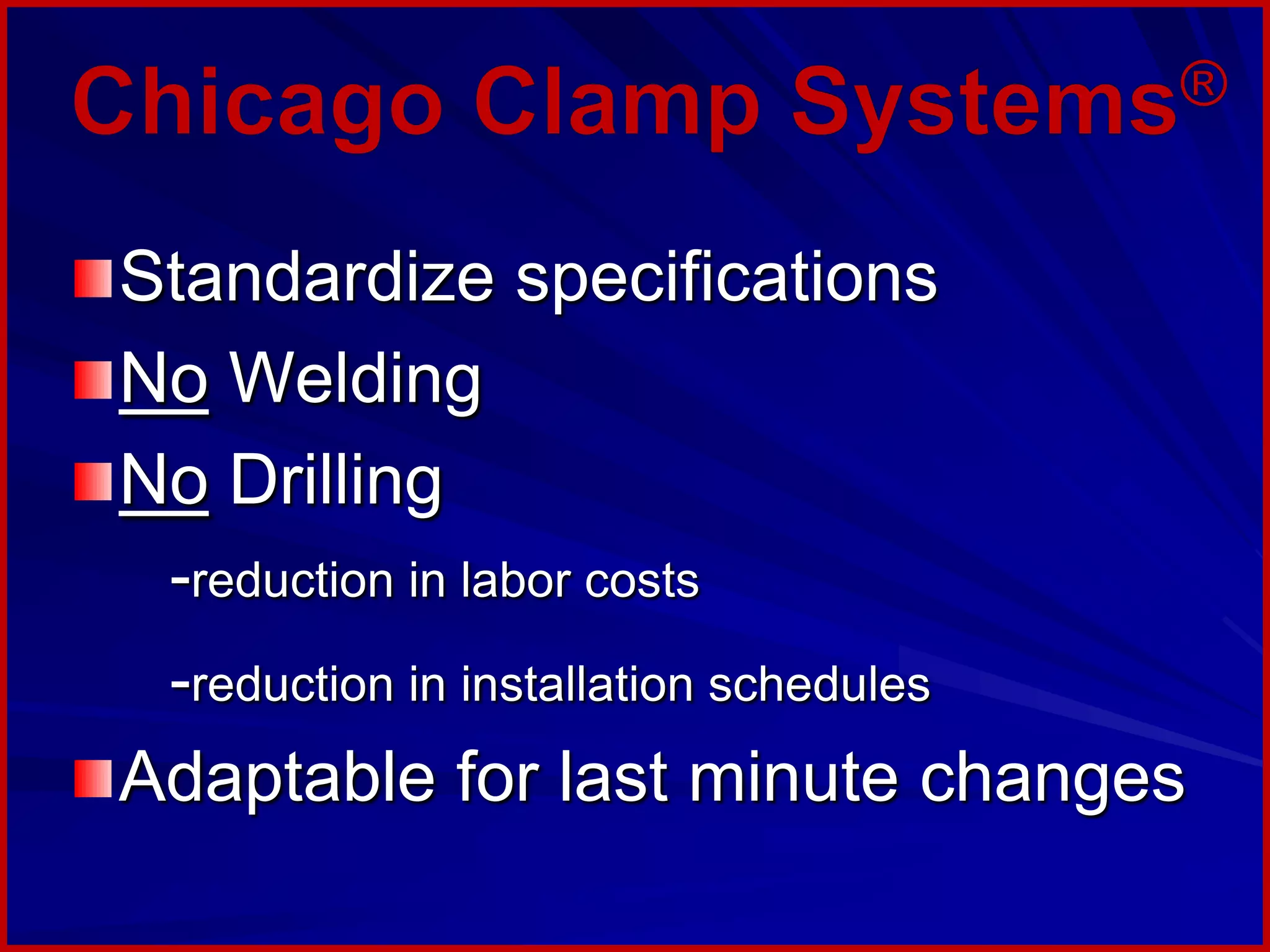 Chicago Clamp Systems®

Standardize specifications

No Welding

No Drilling

-reduction in labor costs

-reduction in installation schedules

Adaptable for last minute changes